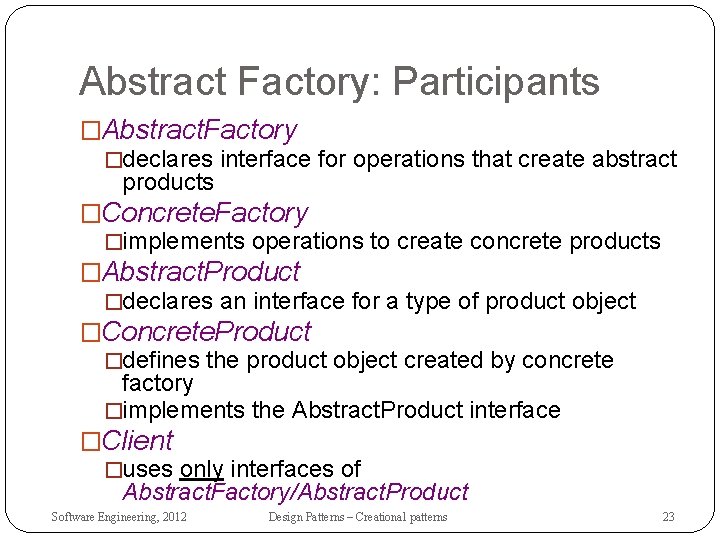 Abstract Factory: Participants

□AbstractFactory

□declares interface for operations that create abstract products

□ConcreteFactory

□implements operations to create concrete products

□AbstractProduct

□declares an interface for a type of product object

□ConcreteProduct

□defines the product object created by concrete factory

□implements the AbstractProduct interface

□Client

□uses only interfaces of AbstractFactory/AbstractProduct

Software Engineering, 2012

Design Patterns – Creational patterns

23